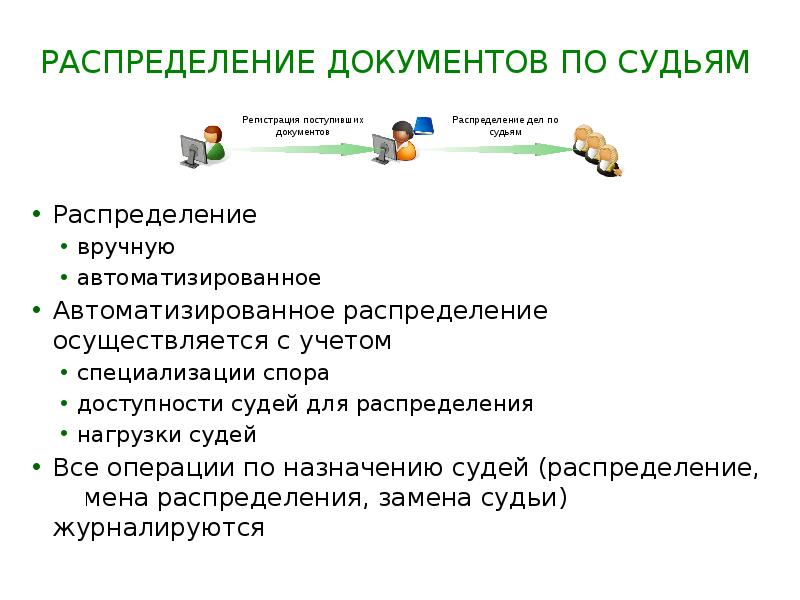 РАСПРЕДЕЛЕНИЕ ДОКУМЕНТОВ ПО СУДЬЯМ

Регистрация поступивших документов

Распределение дел по судьям

• Распределение
  • вручную
  • автоматизированное
• Автоматизированное распределение осуществляется с учетом
  • специализации спора
  • доступности судей для распределения
  • нагрузки судей
• Все операции по назначению судей (распределение, мена распределения, замена судьи) журналируются